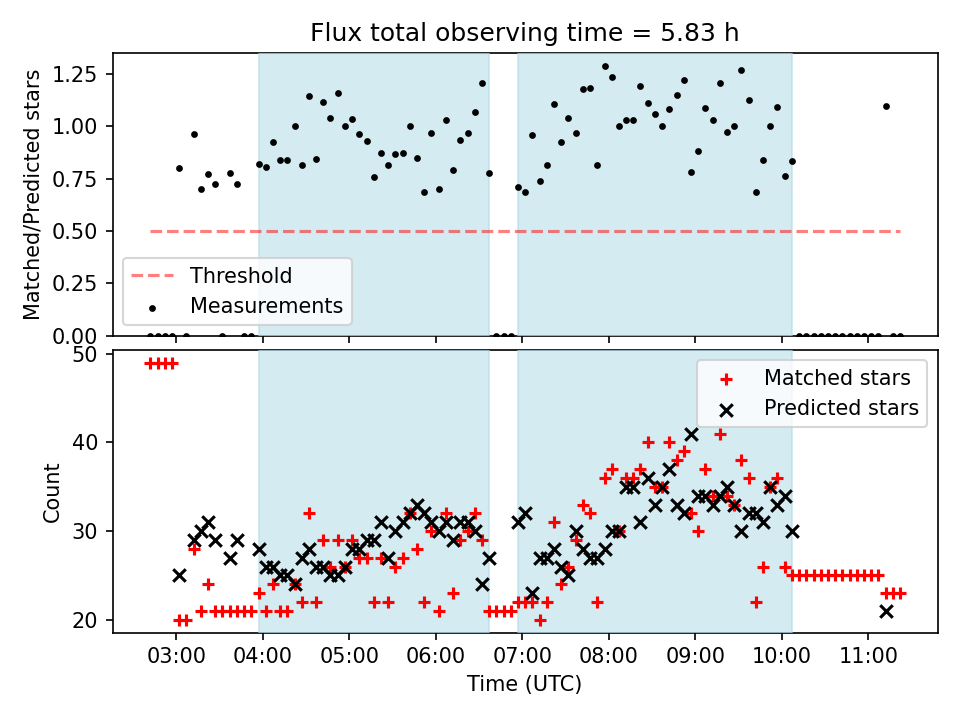 Flux total observing time = 5.83 h

Matched/Predicted stars

1.25
1.00
0.75
0.50
0.25
0.00

Threshold
Measurements

Count

50
40
30
20

Matched stars
Predicted stars

03:00
04:00
05:00
06:00
07:00
08:00
09:00
10:00
11:00

Time (UTC)